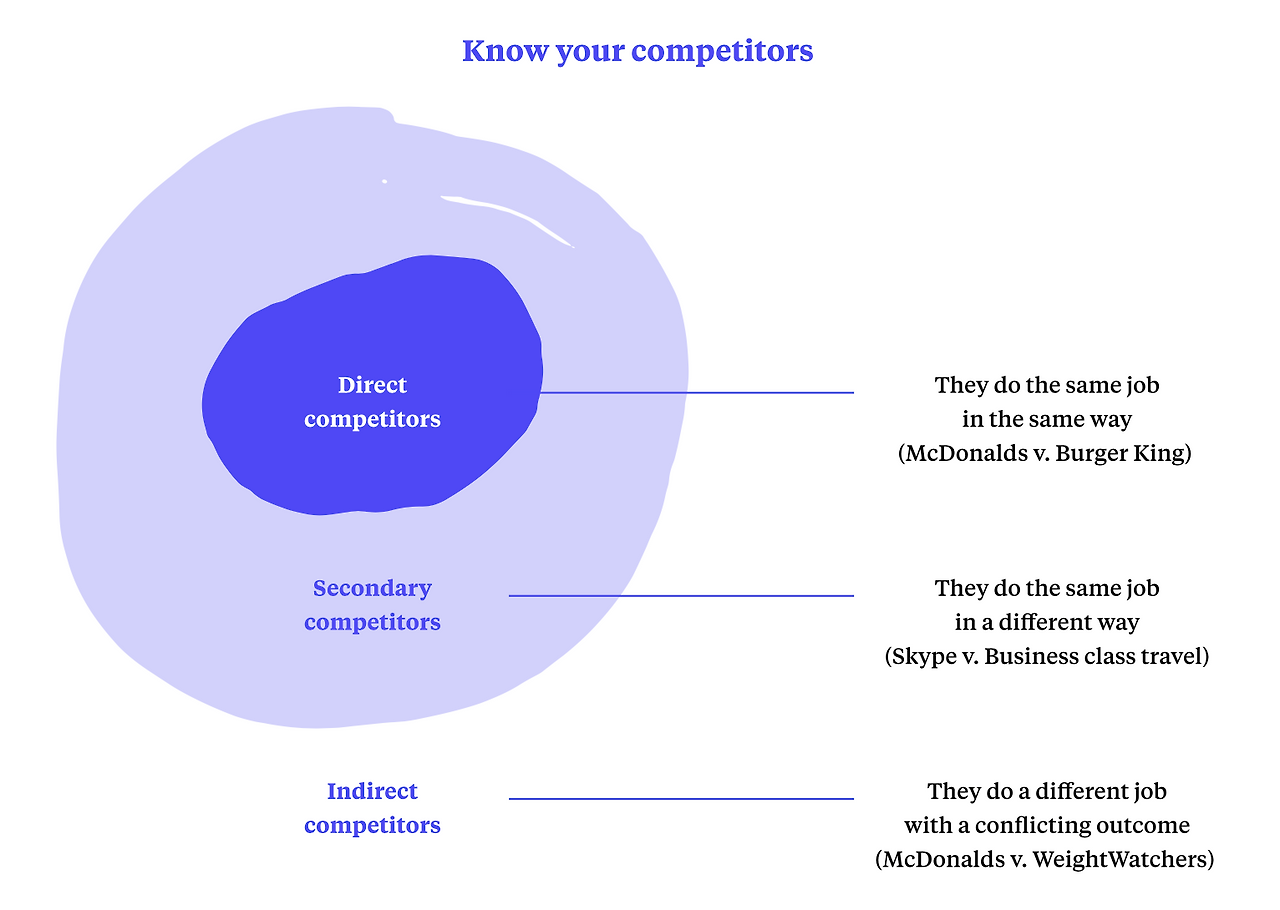 Know your competitors

Direct competitors

They do the same job in the same way (McDonalds v. Burger King)

Secondary competitors

They do the same job in a different way (Skype v. Business class travel)

Indirect competitors

They do a different job with a conflicting outcome (McDonalds v. WeightWatchers)